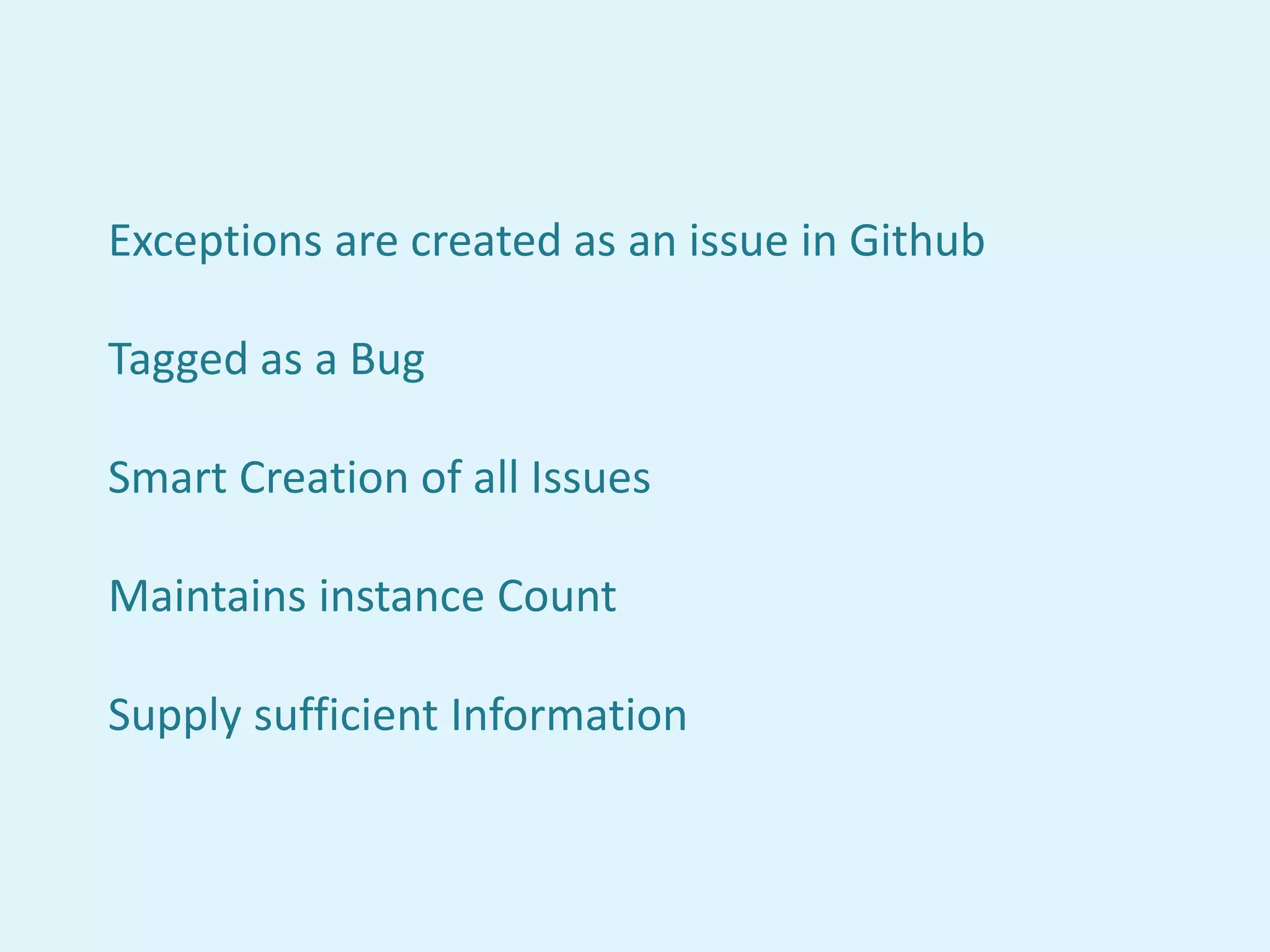 Exceptions are created as an issue in Github

Tagged as a Bug

Smart Creation of all Issues

Maintains instance Count

Supply sufficient Information